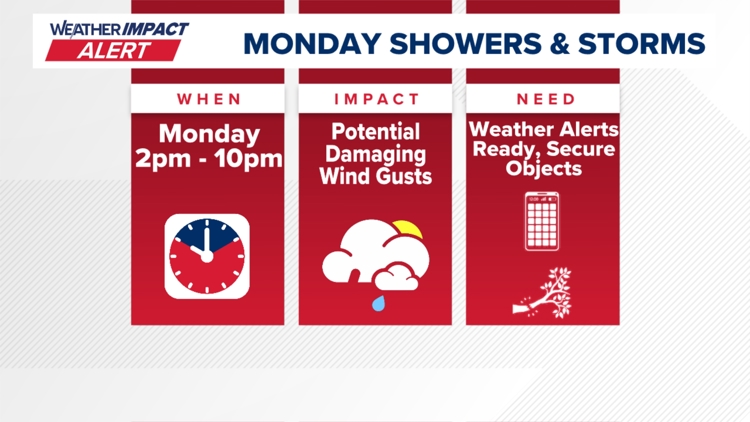 WEATHER IMPACT ALERT

MONDAY SHOWERS & STORMS

WHEN

Monday 2pm - 10pm

IMPACT

Potential Damaging Wind Gusts

NEED

Weather Alerts Ready, Secure Objects